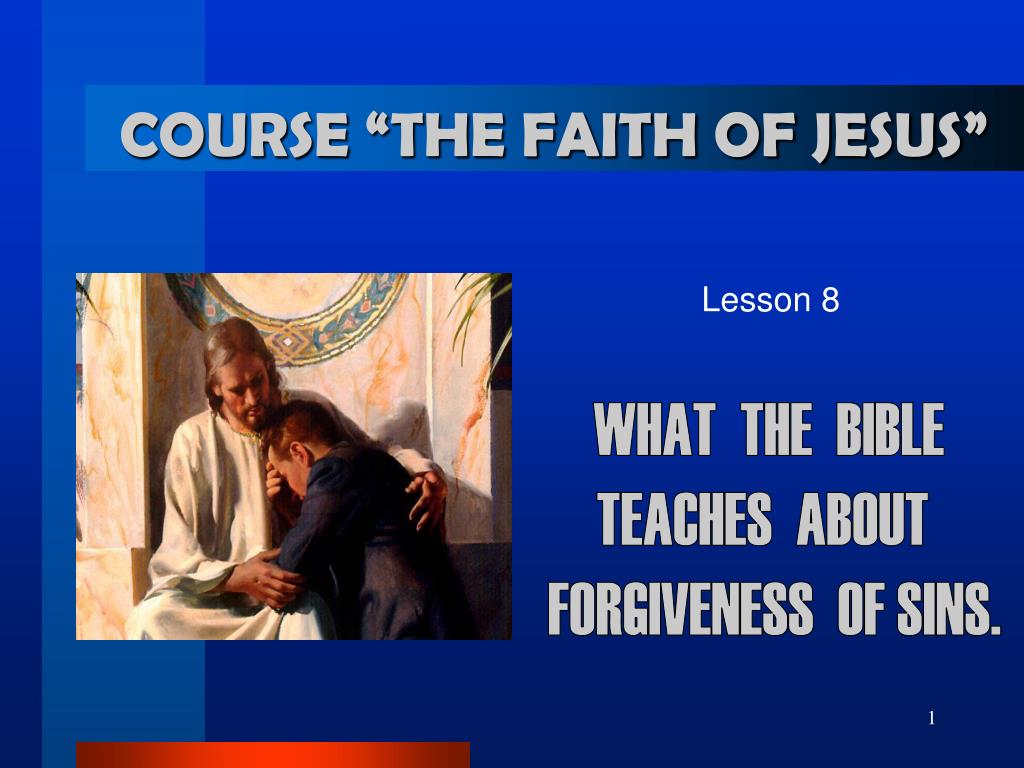 COURSE “THE FAITH OF JESUS”

Lesson 8

WHAT THE BIBLE TEACHES ABOUT FORGIVENESS OF SINS.

1